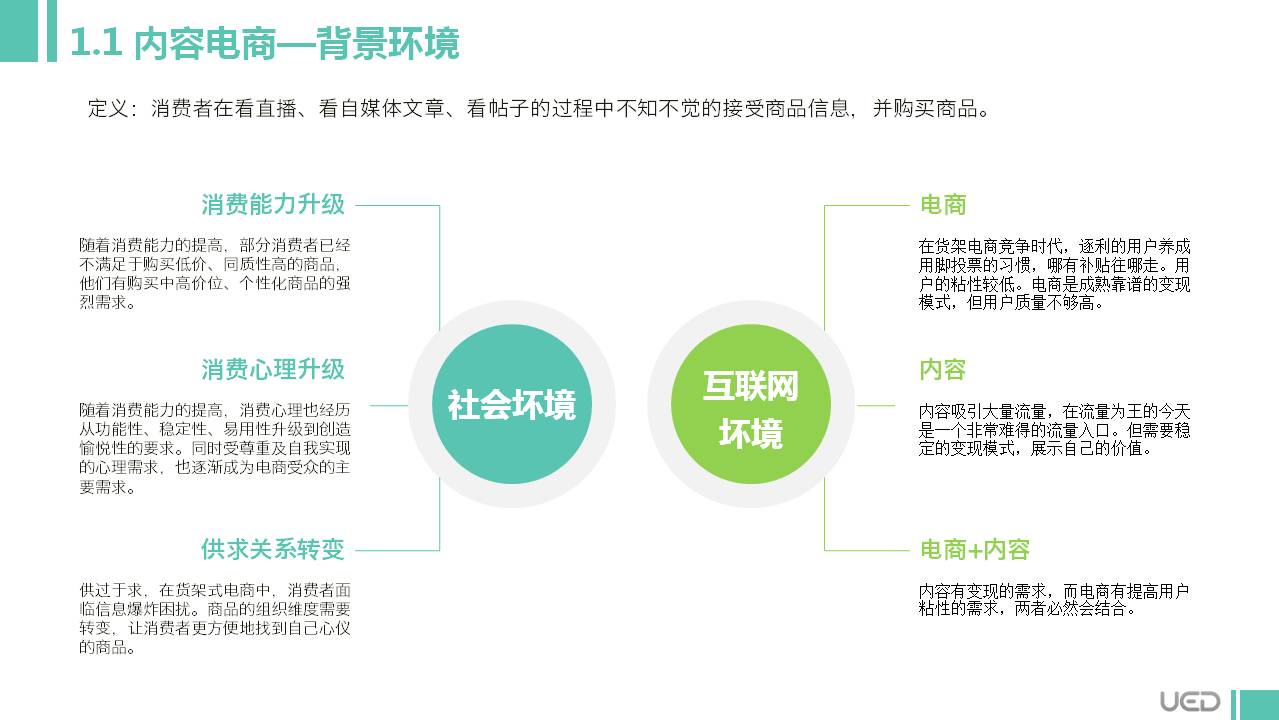 1.1 内容电商—背景环境

定义：消费者在看直播、看自媒体文章、看帖子的过程中不知不觉的接受商品信息，并购买商品。

消费能力升级

随着消费能力的提高，部分消费者已经不满足于购买低价、同质性高的商品，他们有购买中高价位、个性化商品的强烈需求。

消费心理升级

随着消费能力的提高，消费心理也经历从功能性、稳定性、易用性升级到创造愉悦性的要求。同时受尊重及自我实现的心理需求，也逐渐成为电商受众的主要需求。

供求关系转变

供过于求，在货架式电商中，消费者面临信息爆炸困扰。商品的组织维度需要转变，让消费者更方便地找到自己心仪的商品。

社会环境

互联网环境

电商

在货架电商竞争时代，逐利的用户养成用脚投票的习惯，哪有补贴往哪走。用户的粘性较低。电商是成熟靠谱的变现模式，但用户质量不够高。

内容

内容吸引大量流量，在流量为王的今天是一个非常难得的流量入口。但需要稳定的变现模式，展示自己的价值。

电商+内容

内容有变现的需求，而电商有提高用户粘性的需求，两者必然会结合。

UED